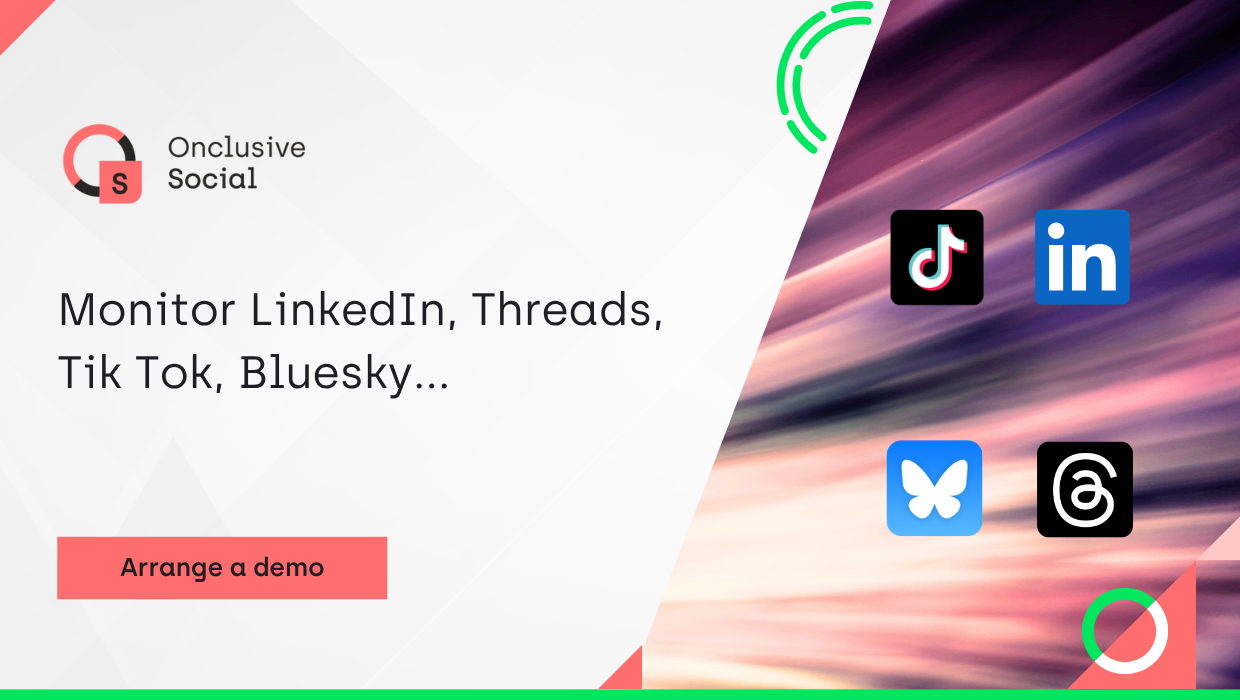 S

Onclusive
Social

Monitor LinkedIn, Threads, Tik Tok, Bluesky...

Arrange a demo

in